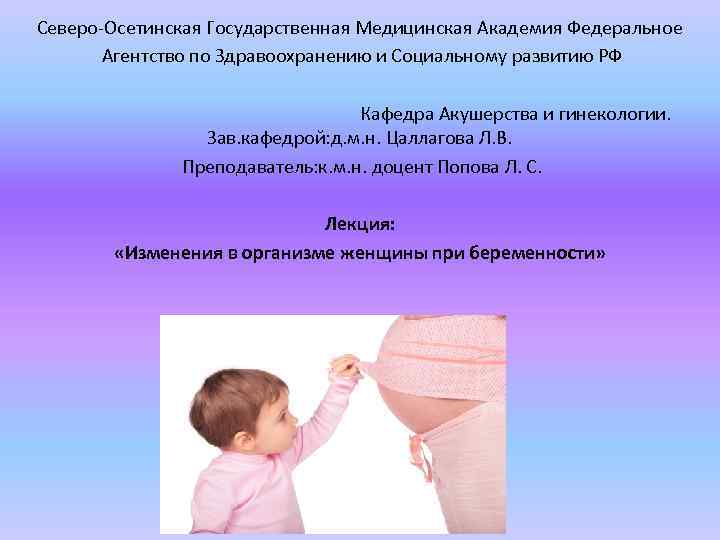 Северо-Осетинская Государственная Медицинская Академия Федеральное Агентство по Здравоохранению и Социальному развитию РФ

Кафедра Акушерства и гинекологии.
Зав.кафедрой:д.м.н. Цаллагова Л.В.
Преподаватель:к.м.н. доцент Попова Л. С.

Лекция:
«Изменения в организме женщины при беременности»